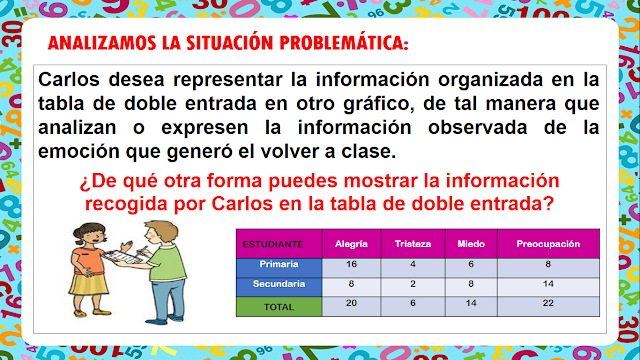 ANALIZAMOS LA SITUACIÓN PROBLEMÁTICA:

Carlos desea representar la información organizada en la tabla de doble entrada en otro gráfico, de tal manera que analizan o expresen la información observada de la emoción que generó el volver a clase.

¿De qué otra forma puedes mostrar la información recogida por Carlos en la tabla de doble entrada?

| ESTUDIANTE | Alegría | Tristeza | Miedo | Preocupación |
|---|---|---|---|---|
| Primaria | 16 | 4 | 6 | 8 |
| Secundaria | 8 | 2 | 8 | 14 |
| TOTAL | 20 | 6 | 14 | 22 |